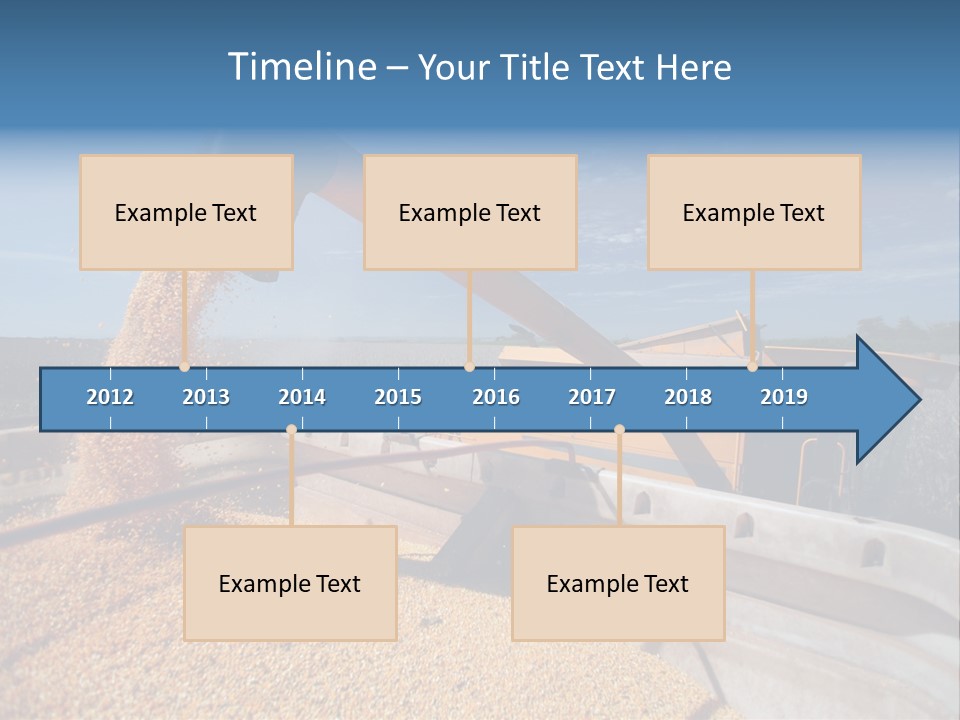 Timeline – Your Title Text Here

Example Text

Example Text

Example Text

2012 2013 2014 2015 2016 2017 2018 2019

Example Text

Example Text